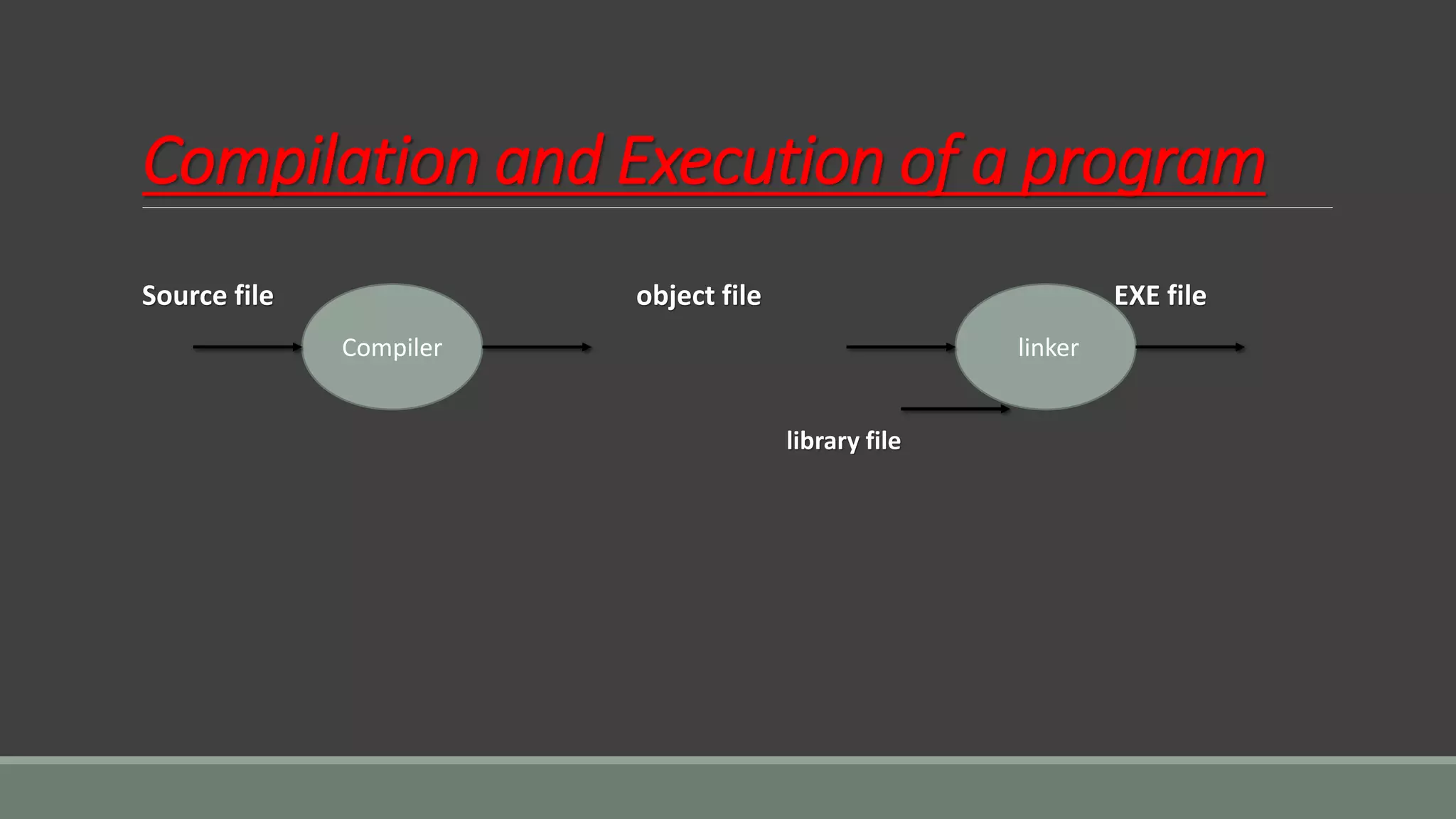 Compilation and Execution of a program

Source file

Compiler

object file

linker

EXE file

library file